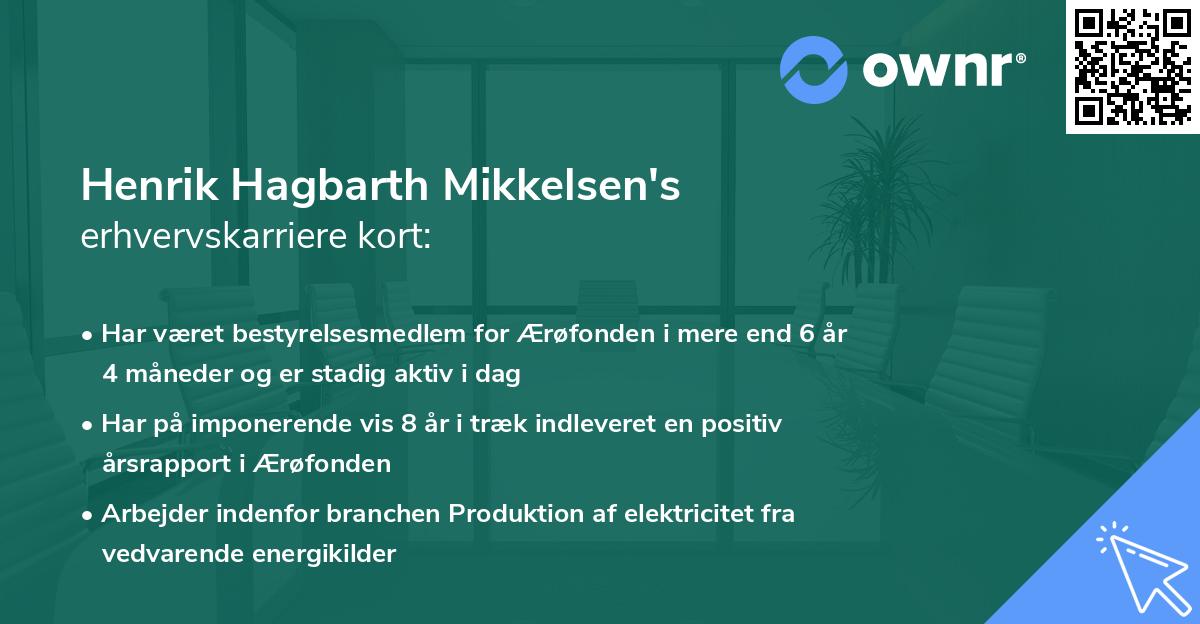 ownr®

Henrik Hagbarth Mikkelsen's
erhvervskarriere kort:

• Har været bestyrelsesmedlem for Ærøfonden i mere end 6 år 4 måneder og er stadig aktiv i dag

• Har på imponerende vis 8 år i træk indleveret en positiv årsrapport i Ærøfonden

• Arbejder indenfor branchen Produktion af elektricitet fra vedvarende energikilder